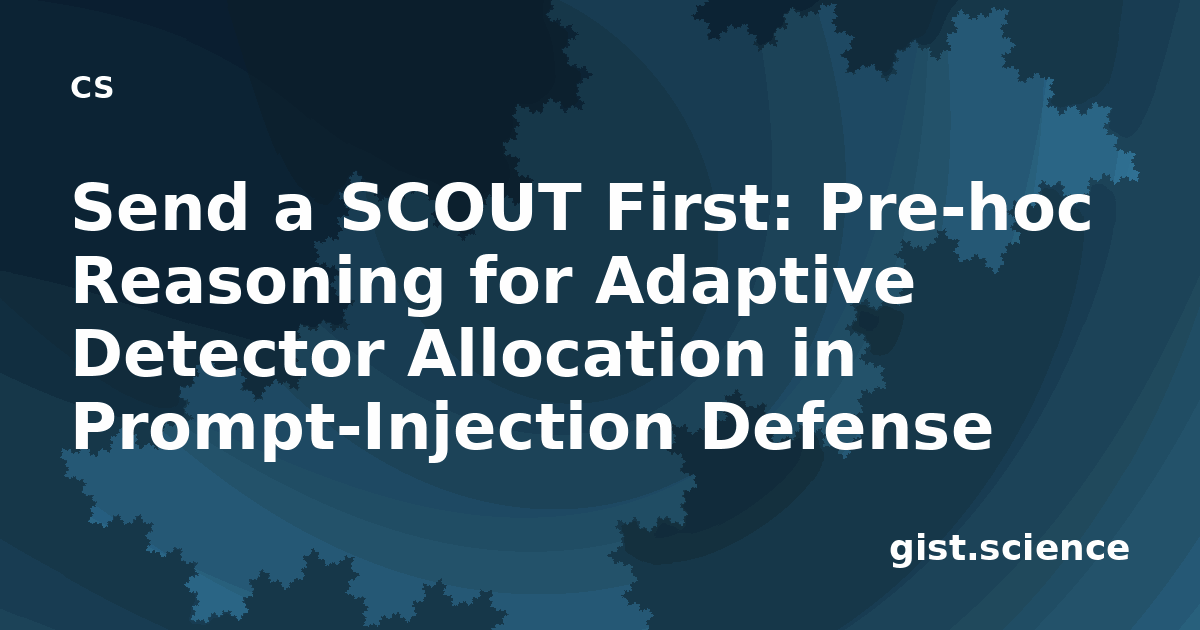 cs

Send a SCOUT First: Pre-hoc Reasoning for Adaptive Detector Allocation in Prompt-Injection Defense

gist.science